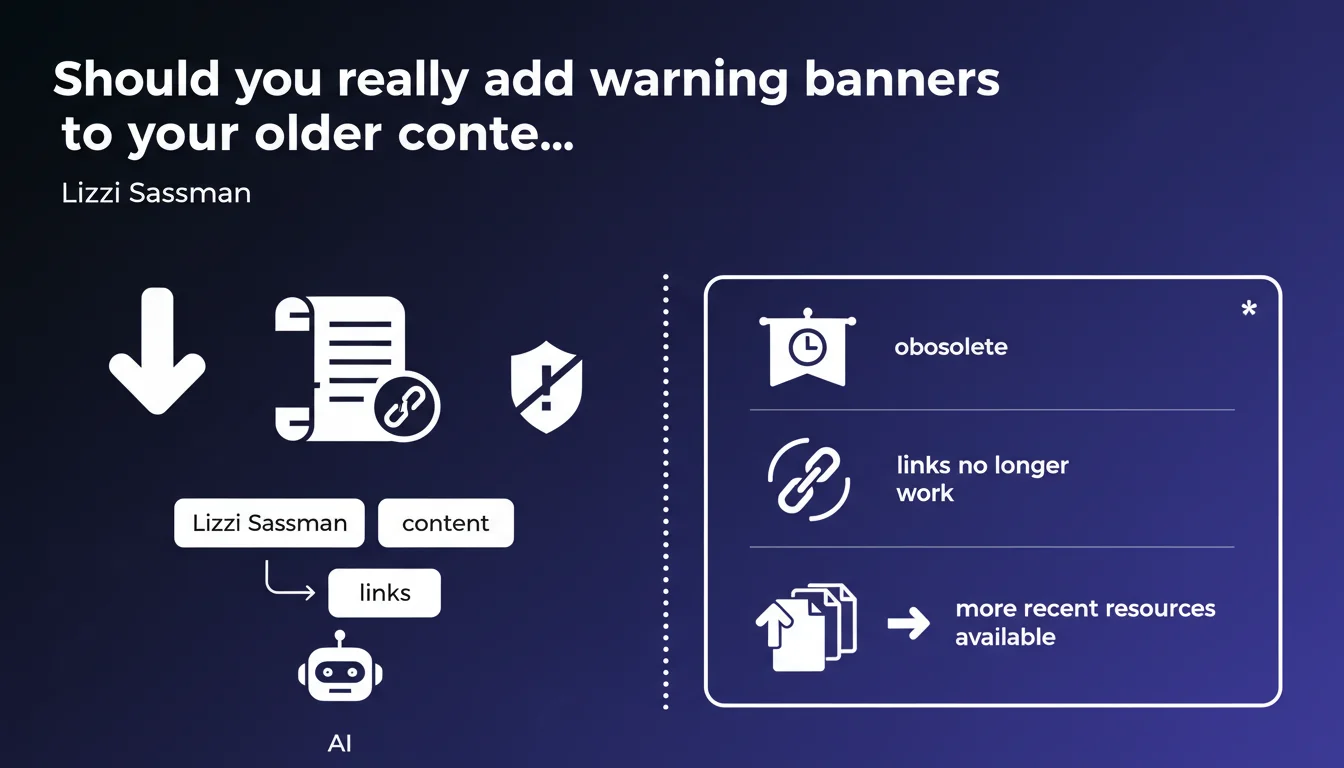 Should you really add warning banners to your older conte...

Lizzi Sassman

Lizzi Sassman

content

links

AI

*

obosolete

links no longer work

more recent resources available